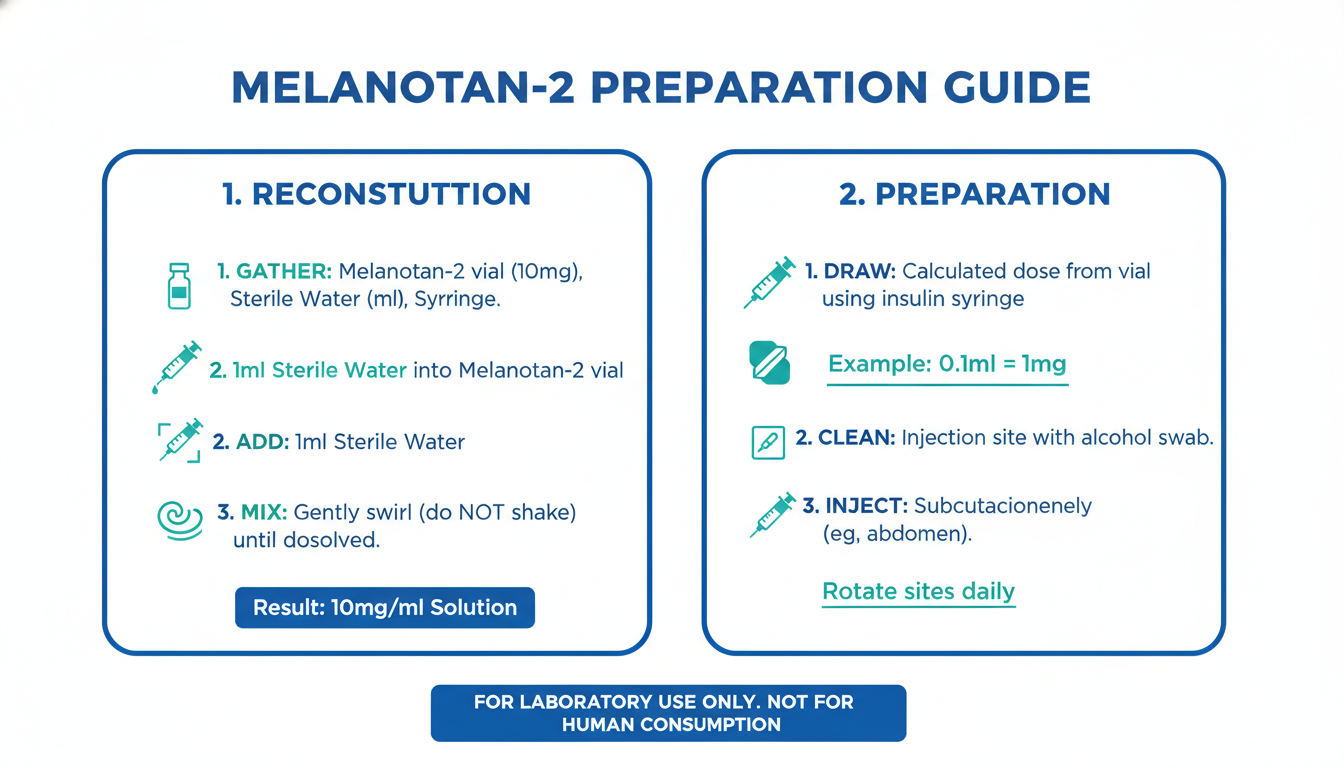 MELANOTAN-2 PREPARATION GUIDE

1. RECONSTUTTION

1. GATHER: Melanotan-2 vial (10mg), Sterile Water (ml), Syrringe.

2. 1ml Sterile Water into Melanotan-2 vial

2. ADD: 1ml Sterile Water

3. MIX: Gently swirl (do NOT shake) until dosolved.

Result: 10mg/ml Solution

2. PREPARATION

1. DRAW: Calculated dose from vial using insulin syringe

Example: 0.1ml = 1mg

2. CLEAN: Injection site with alcohol swab.

3. INJECT: Subcutacionenely (eg, abdomen).

Rotate sites daily

FOR LABORATORY USE ONLY. NOT FOR HUMAN CONSUMPTION